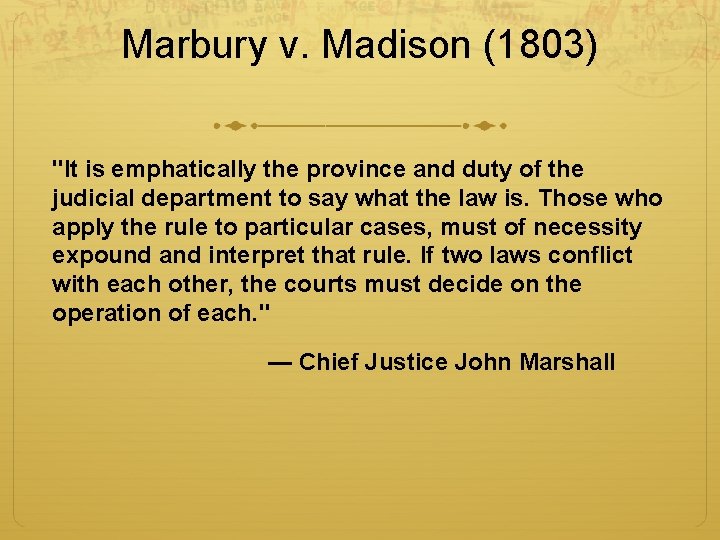 Marbury v. Madison (1803)

"It is emphatically the province and duty of the judicial department to say what the law is. Those who apply the rule to particular cases, must of necessity expound and interpret that rule. If two laws conflict with each other, the courts must decide on the operation of each."

— Chief Justice John Marshall